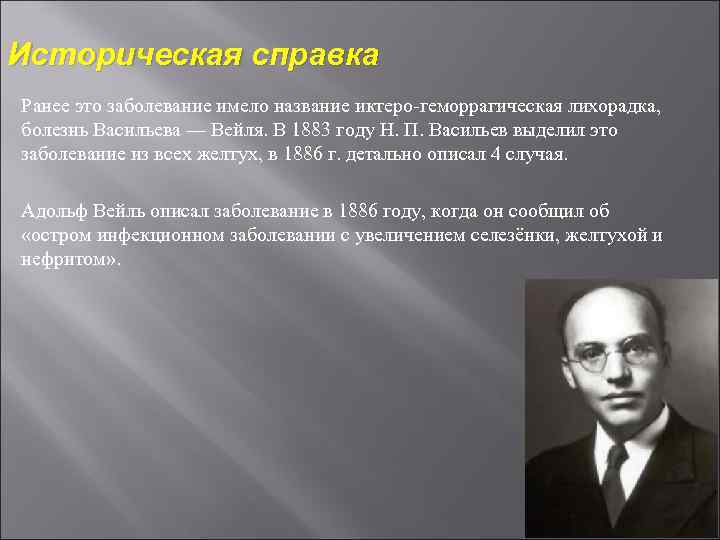 Историческая справка

Ранее это заболевание имело название иктеро-геморрагическая лихорадка, болезнь Васильева — Вейля. В 1883 году Н. П. Васильев выделил это заболевание из всех желтух, в 1886 г. детально описал 4 случая.

Адольф Вейль описал заболевание в 1886 году, когда он сообщил об «остром инфекционном заболевании с увеличением селезёнки, желтухой и нефритом».